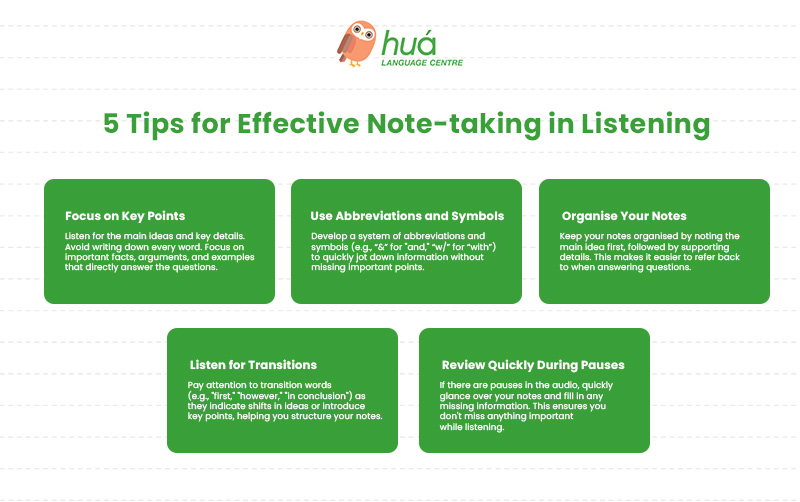 huá
LANGUAGE CENTRE

5 Tips for Effective Note-taking in Listening

Focus on Key Points

Listen for the main ideas and key details. Avoid writing down every word. Focus on important facts, arguments, and examples that directly answer the questions.

Use Abbreviations and Symbols

Develop a system of abbreviations and symbols (e.g., "&" for "and," "w/" for "with") to quickly jot down information without missing important points.

Organise Your Notes

Keep your notes organised by noting the main idea first, followed by supporting details. This makes it easier to refer back to when answering questions.

Listen for Transitions

Pay attention to transition words (e.g., "first," "however," "in conclusion") as they indicate shifts in ideas or introduce key points, helping you structure your notes.

Review Quickly During Pauses

If there are pauses in the audio, quickly glance over your notes and fill in any missing information. This ensures you don't miss anything important while listening.